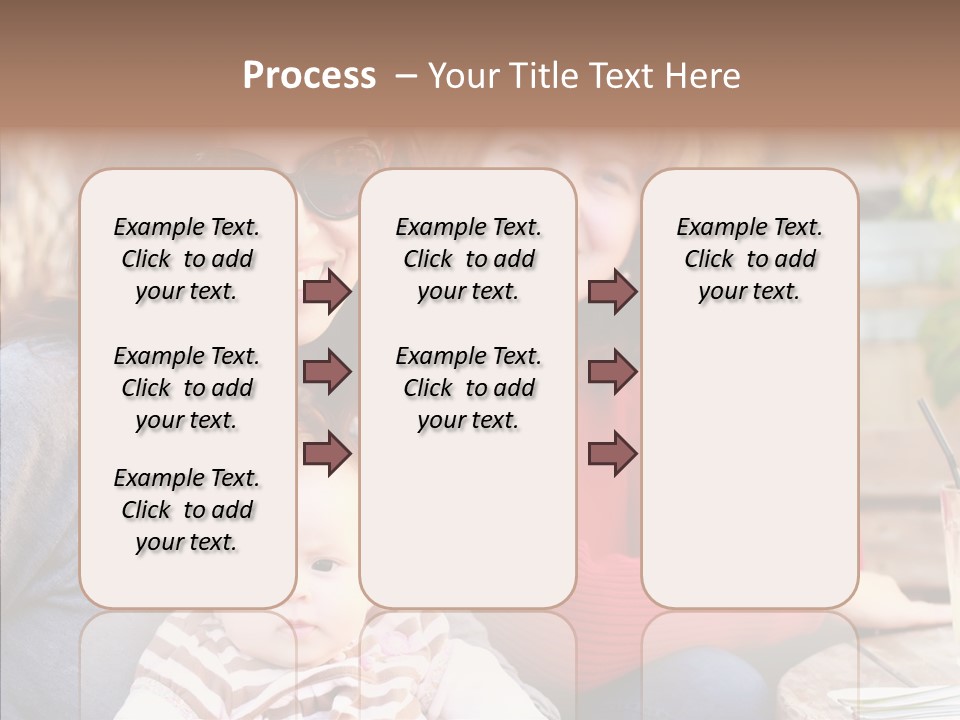 Process – Your Title Text Here

Example Text. Click to add your text.

Example Text. Click to add your text.

Example Text. Click to add your text.

Example Text. Click to add your text.

Example Text. Click to add your text.

Example Text. Click to add your text.